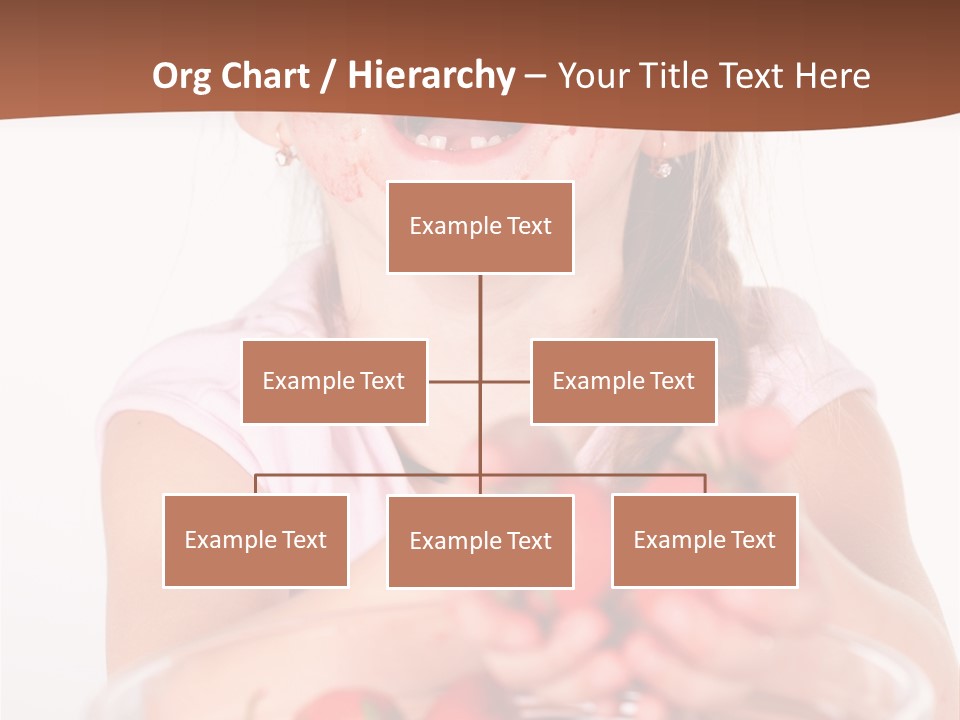 Org Chart / Hierarchy – Your Title Text Here

Example Text

Example Text

Example Text

Example Text

Example Text

Example Text